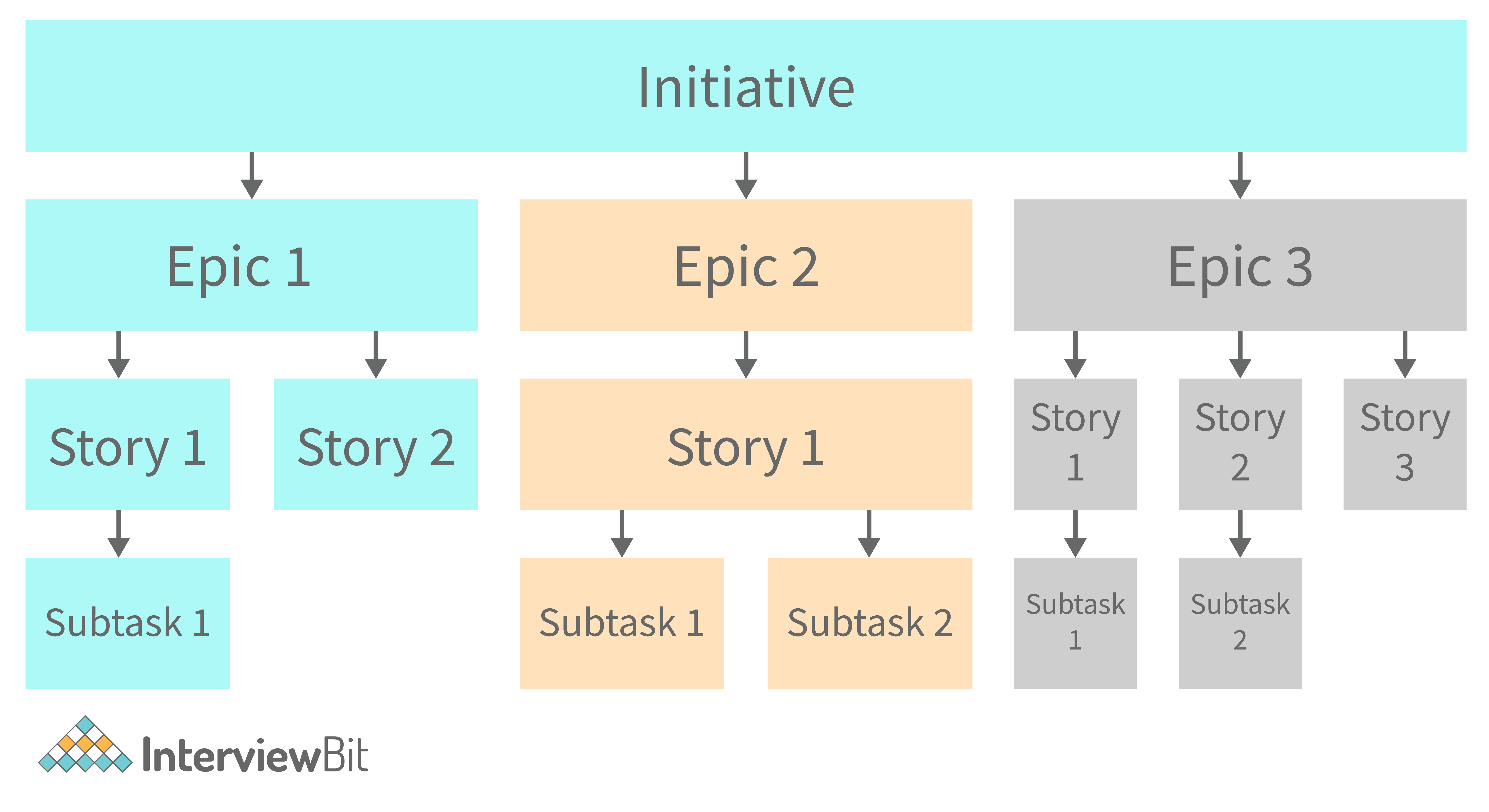 Initiative

Epic 1

Epic 2

Epic 3

Story 1

Story 2

Story 1

Story 1

Story 2

Story 3

Subtask 1

Subtask 1

Subtask 2

Subtask 1

Subtask 2

InterviewBit